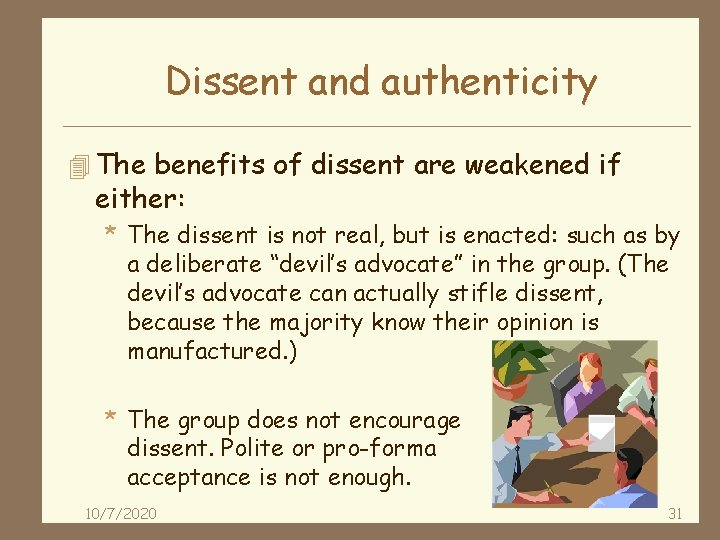 Dissent and authenticity

The benefits of dissent are weakened if either:

* The dissent is not real, but is enacted: such as by a deliberate “devil’s advocate” in the group. (The devil’s advocate can actually stifle dissent, because the majority know their opinion is manufactured.)

* The group does not encourage dissent. Polite or pro-forma acceptance is not enough.

10/7/2020

31